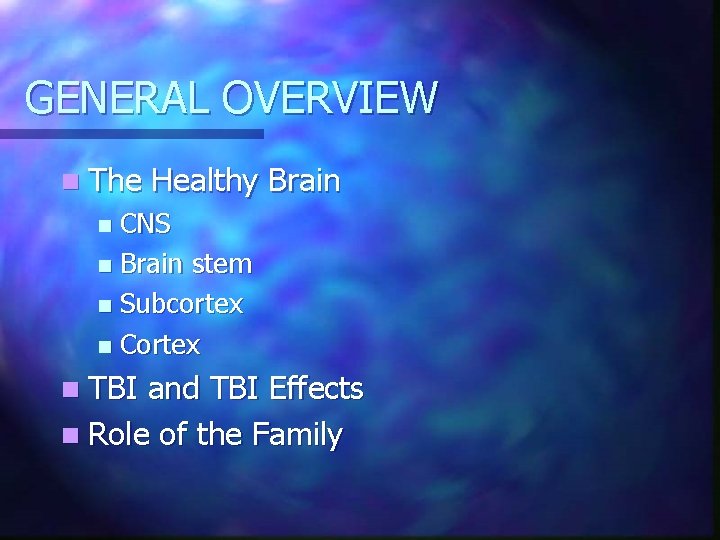 GENERAL OVERVIEW

- The Healthy Brain
  - CNS
  - Brain stem
  - Subcortex
  - Cortex
- TBI and TBI Effects
- Role of the Family